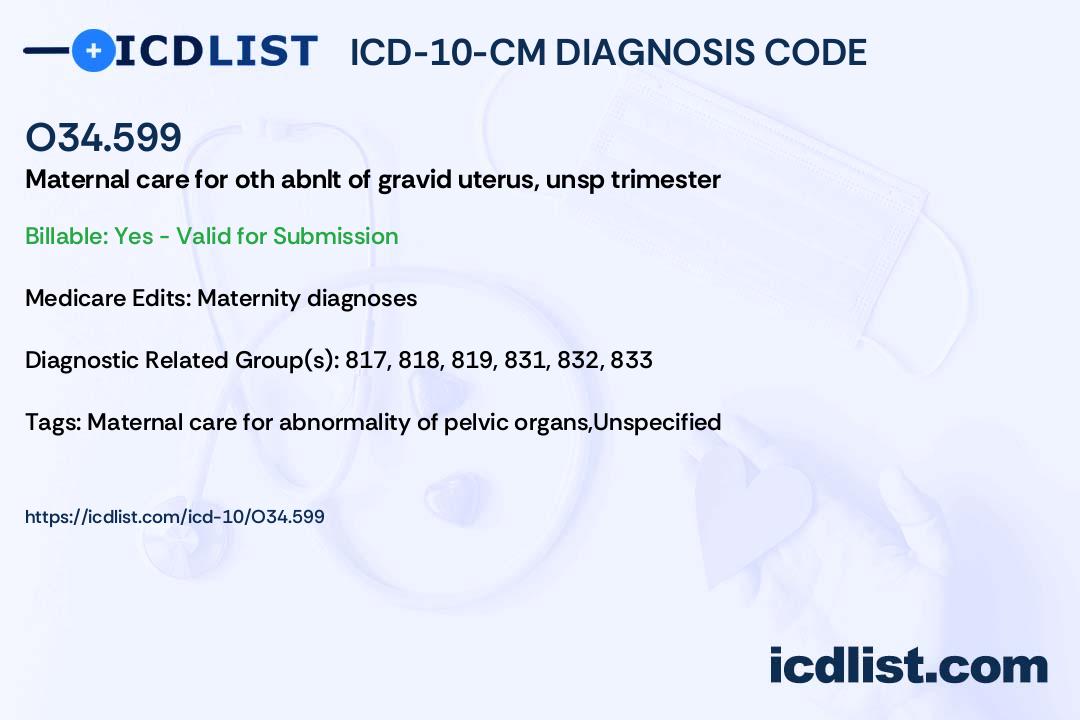 ICDLIST ICD-10-CM DIAGNOSIS CODE

O34.599

Maternal care for oth abnlt of gravid uterus, unsp trimester

Billable: Yes - Valid for Submission

Medicare Edits: Maternity diagnoses

Diagnostic Related Group(s): 817, 818, 819, 831, 832, 833

Tags: Maternal care for abnormality of pelvic organs,Unspecified

https://icdlist.com/icd-10/O34.599

icdlist.com